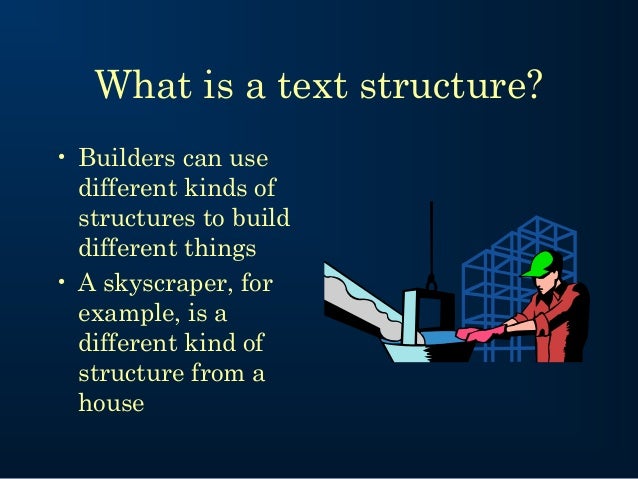 What is a text structure?

• Builders can use different kinds of structures to build different things

• A skyscraper, for example, is a different kind of structure from a house